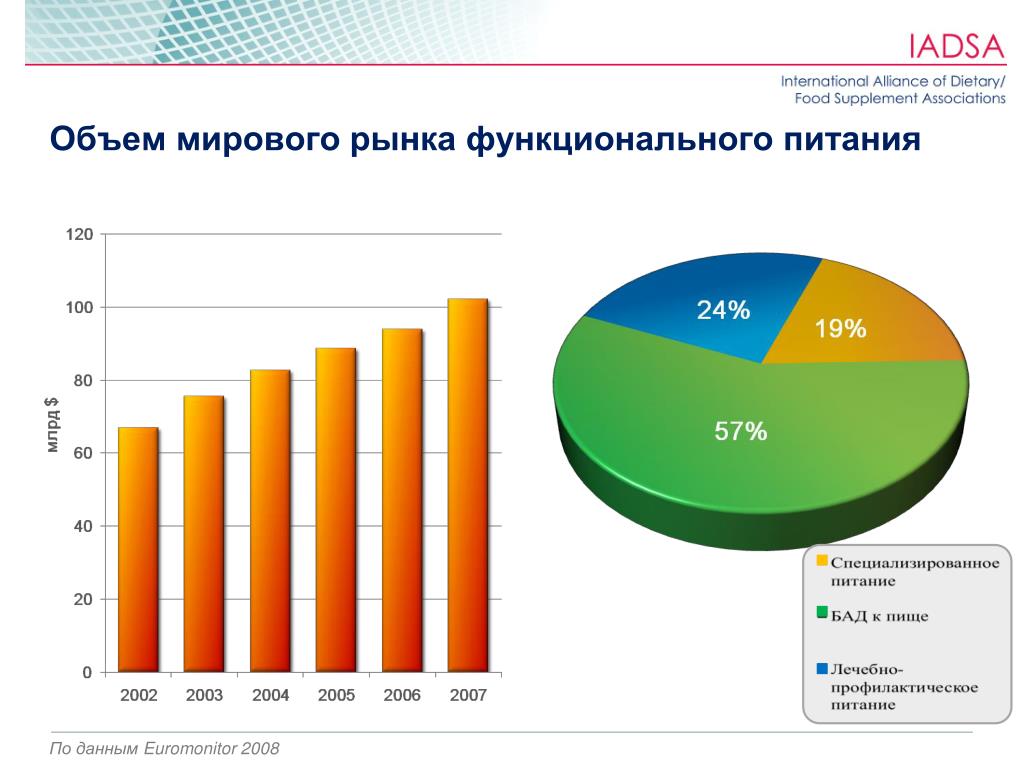 IADSA

International Alliance of Dietary/
Food Supplement Associations

Объем мирового рынка функционального питания

120
100
80
60
40
20
0
млрд $
2002
2003
2004
2005
2006
2007

24%
19%
57%

Специализированное питание
БАД к пище
Лечебно-профилактическое питание

По данным Euromonitor 2008